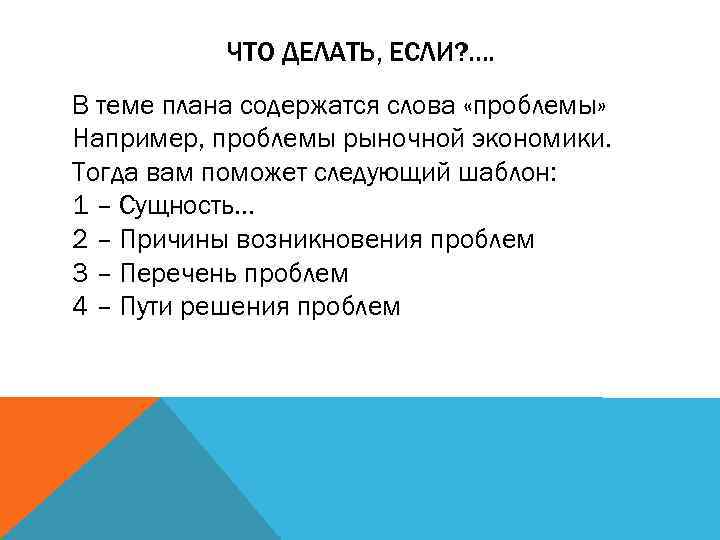 ЧТО ДЕЛАТЬ, ЕСЛИ?….

В теме плана содержатся слова «проблемы»
Например, проблемы рыночной экономики.
Тогда вам поможет следующий шаблон:
1 – Сущность…
2 – Причины возникновения проблем
3 – Перечень проблем
4 – Пути решения проблем